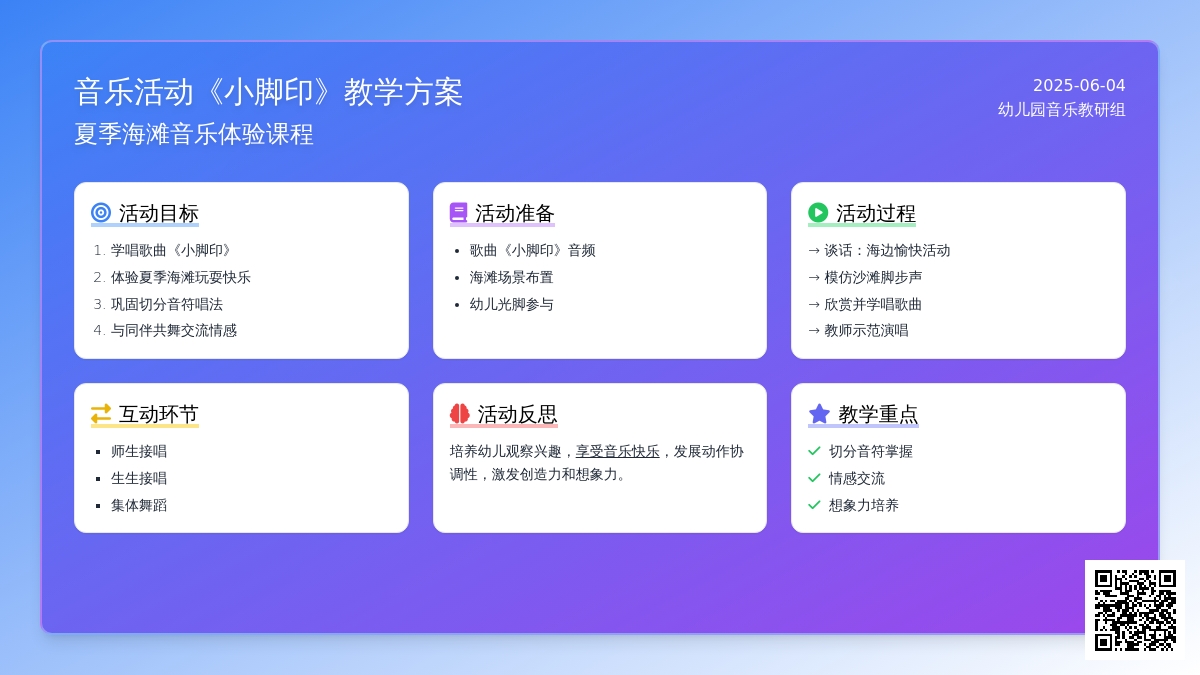 音乐活动《小脚印》教学方案
夏季海滩音乐体验课程

2025-06-04
幼儿园音乐教研组

活动目标
1. 学唱歌曲《小脚印》
2. 体验夏季海滩玩耍快乐
3. 巩固切分音符唱法
4. 与同伴共舞交流情感

活动准备
• 歌曲《小脚印》音频
• 海滩场景布置
• 幼儿光脚参与

活动过程
→ 谈话：海边愉快活动
→ 模仿沙滩脚步声
→ 欣赏并学唱歌曲
→ 教师示范演唱

互动环节
▪ 师生接唱
▪ 生生接唱
▪ 集体舞蹈

活动反思
培养幼儿观察兴趣，享受音乐快乐，发展动作协调性，激发创造力和想象力。

教学重点
✓ 切分音符掌握
✓ 情感交流
✓ 想象力培养